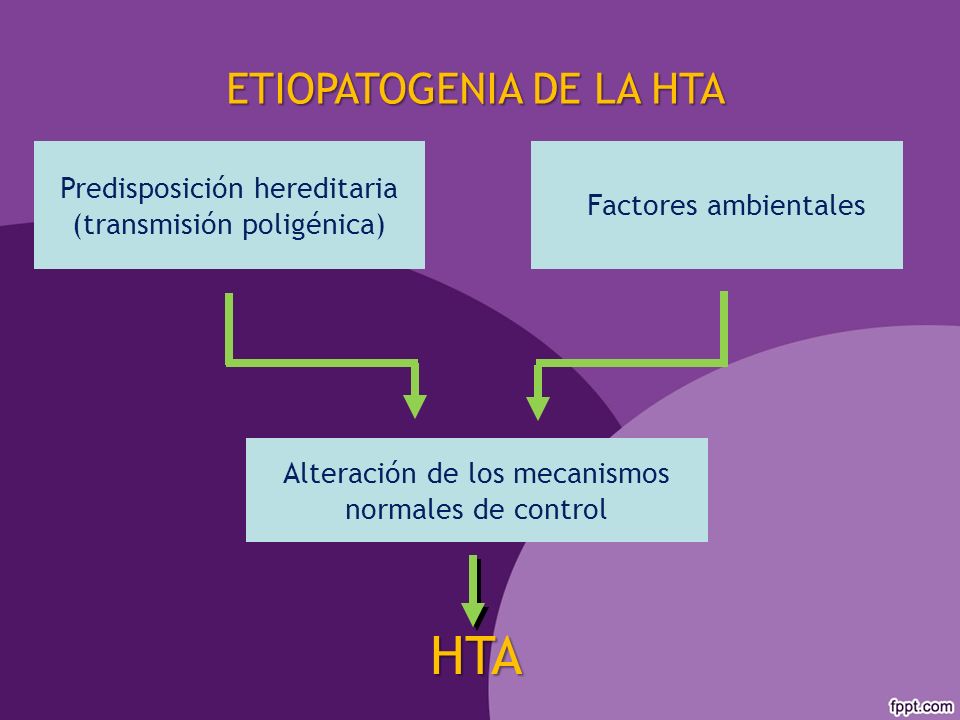 ETIOPATOGENIA DE LA HTA

Predisposición hereditaria (transmisión poligénica)

Factores ambientales

Alteración de los mecanismos normales de control

HTA

fppt.com